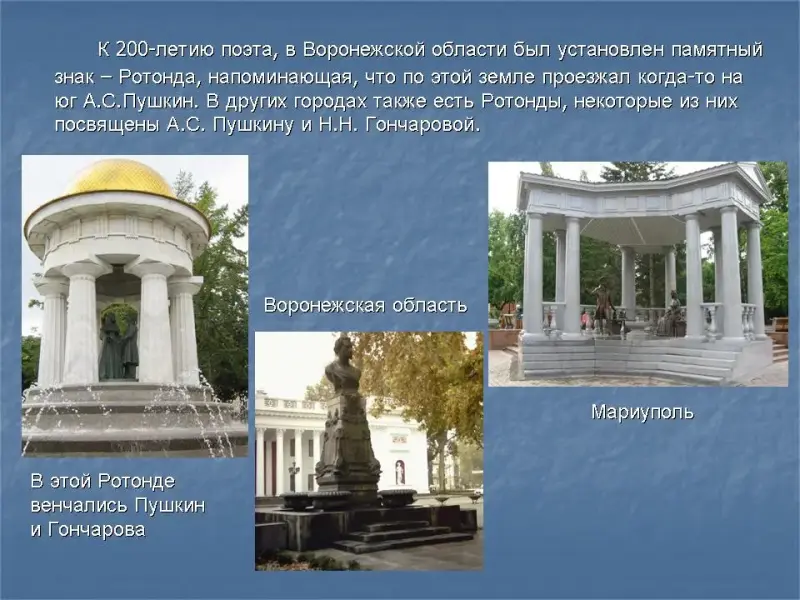 К 200-летию поэта, в Воронежской области был установлен памятный знак – Ротонда, напоминающая, что по этой земле проезжал когда-то на юг А.С.Пушкин. В других городах также есть Ротонды, некоторые из них посвящены А.С. Пушкину и Н.Н. Гончаровой.

Воронежская область

Мариуполь

В этой Ротонде венчались Пушкин и Гончарова